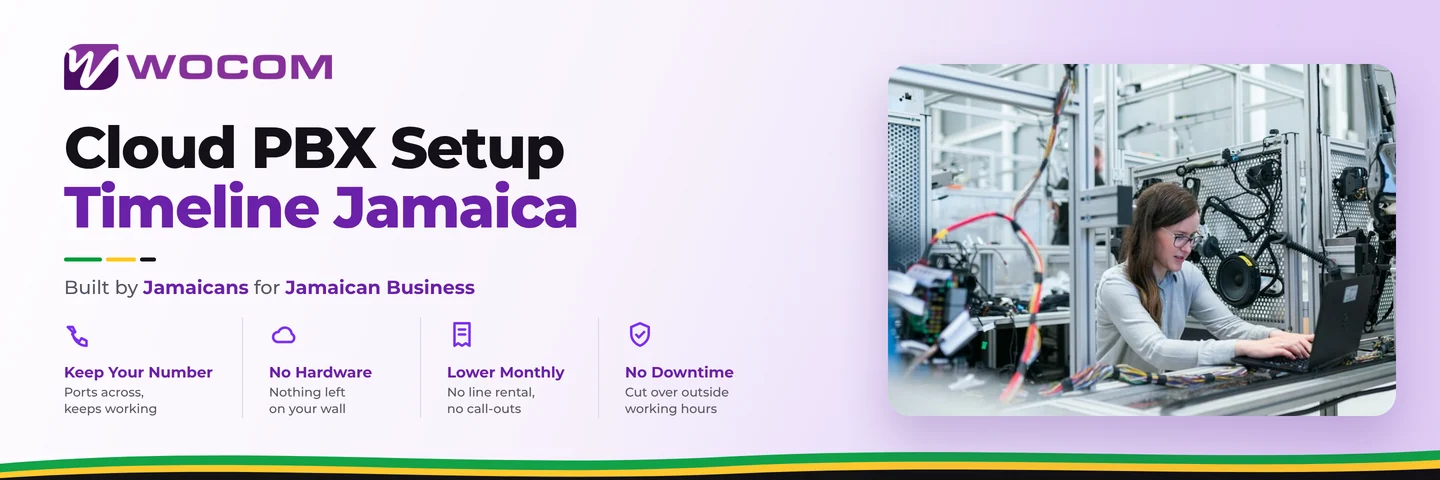 WOCOM

Cloud PBX Setup
Timeline Jamaica

Built by Jamaicans for Jamaican Business

Keep Your Number
Ports across, keeps working

No Hardware
Nothing left on your wall

Lower Monthly
No line rental, no call-outs

No Downtime
Cut over outside working hours